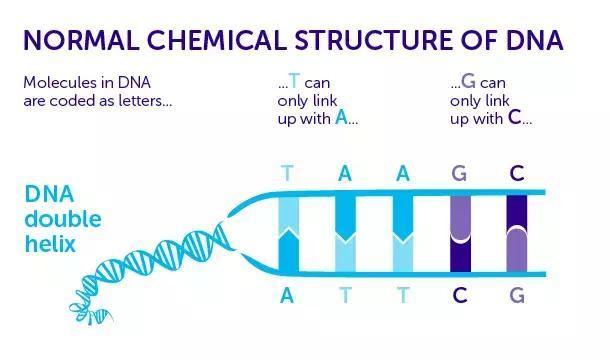 NORMAL CHEMICAL STRUCTURE OF DNA

Molecules in DNA are coded as letters...

...T can only link up with A...

...G can only link up with C...

DNA double helix

T A A G C

A T T C G